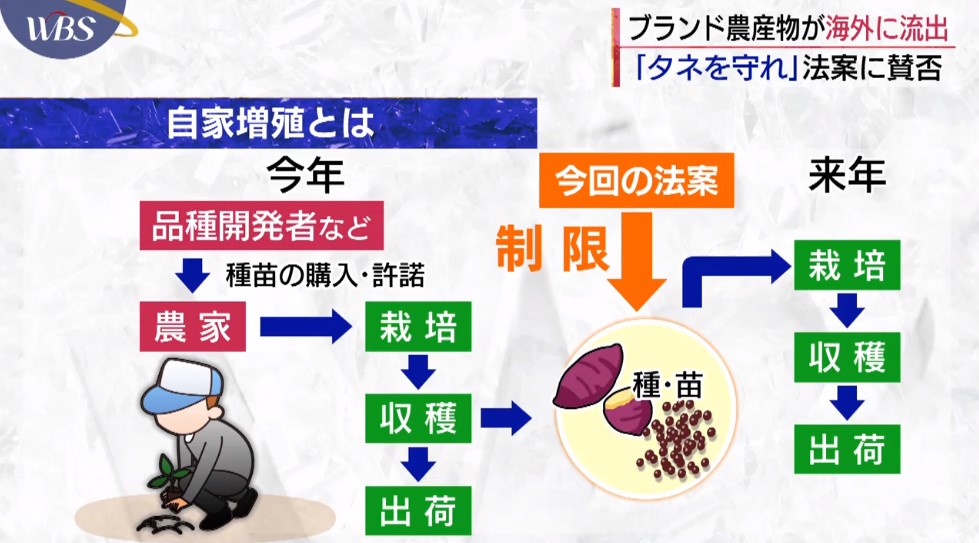 WBS

ブランド農産物が海外に流出
「タネを守れ」法案に賛否

自家増殖とは

今年

品種開発者など

種苗の購入・許諾

農家

栽培

収穫

出荷

今回の法案

制限

種・苗

来年

栽培

収穫

出荷